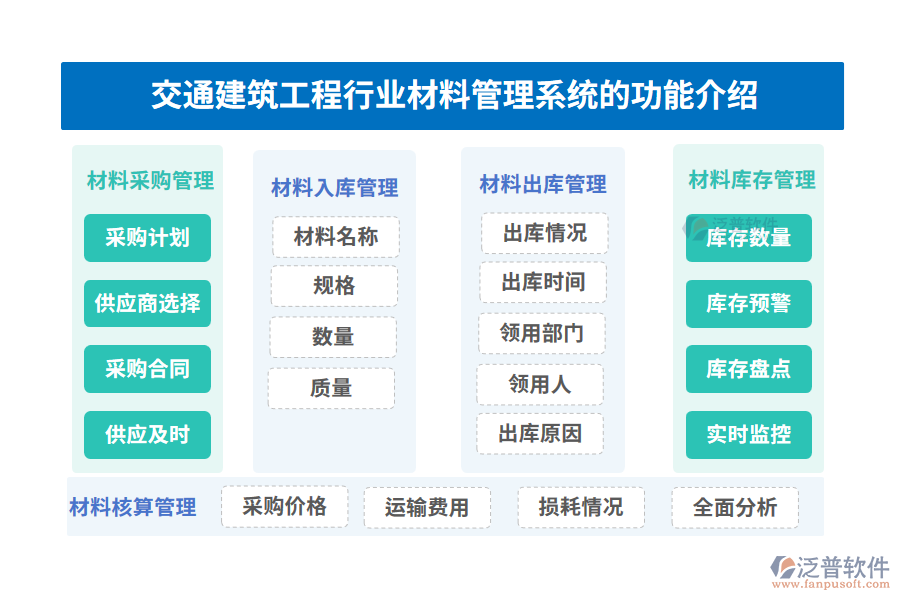 交通建筑工程行业材料管理系统的功能介绍

材料采购管理
采购计划
供应商选择
采购合同
供应及时

材料入库管理
材料名称
规格
数量
质量

材料出库管理
出库情况
出库时间
领用部门
领用人
出库原因

材料库存管理
泛普软件
库存数量
库存预警
库存盘点
实时监控

材料核算管理
采购价格
运输费用
损耗情况
全面分析

泛普软件
www.fanpusoft.com